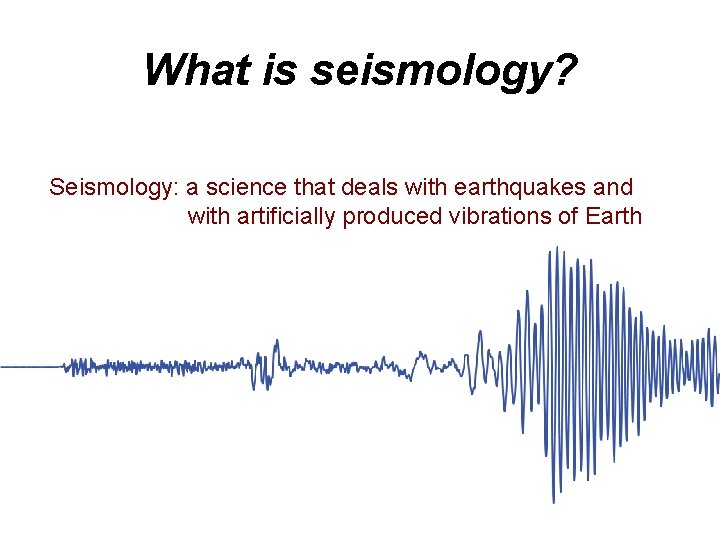 What is seismology?

Seismology: a science that deals with earthquakes and with artificially produced vibrations of Earth